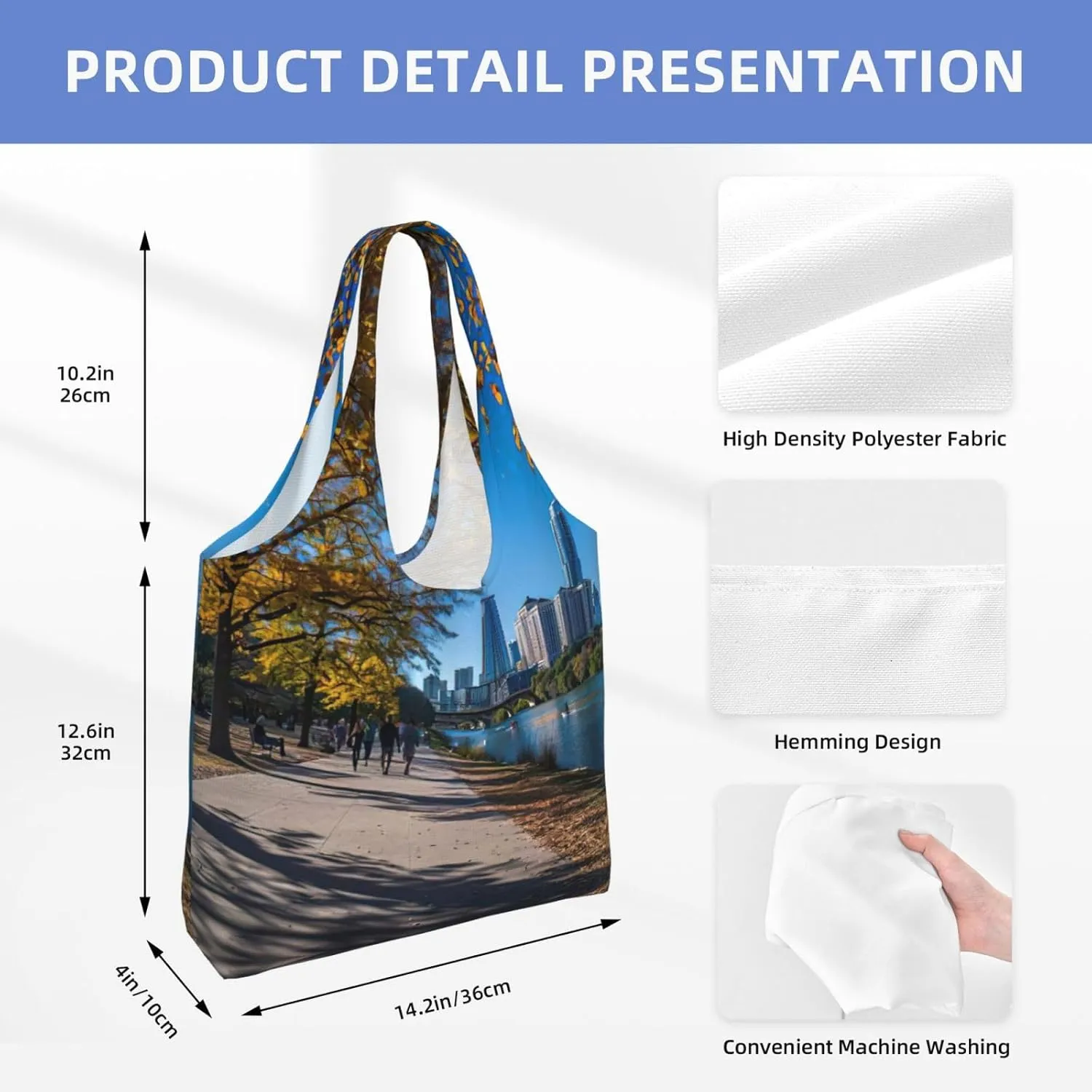 PRODUCT DETAIL PRESENTATION

10.2in
26cm

12.6in
32cm

4in/10cm

14.2in/36cm

High Density Polyester Fabric

Hemming Design

Convenient Machine Washing